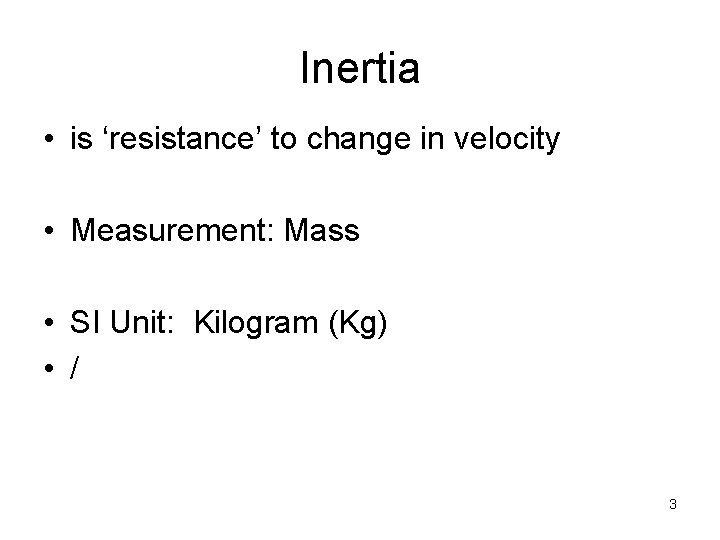 Inertia

• is ‘resistance’ to change in velocity

• Measurement: Mass

• SI Unit: Kilogram (Kg)

• /

3